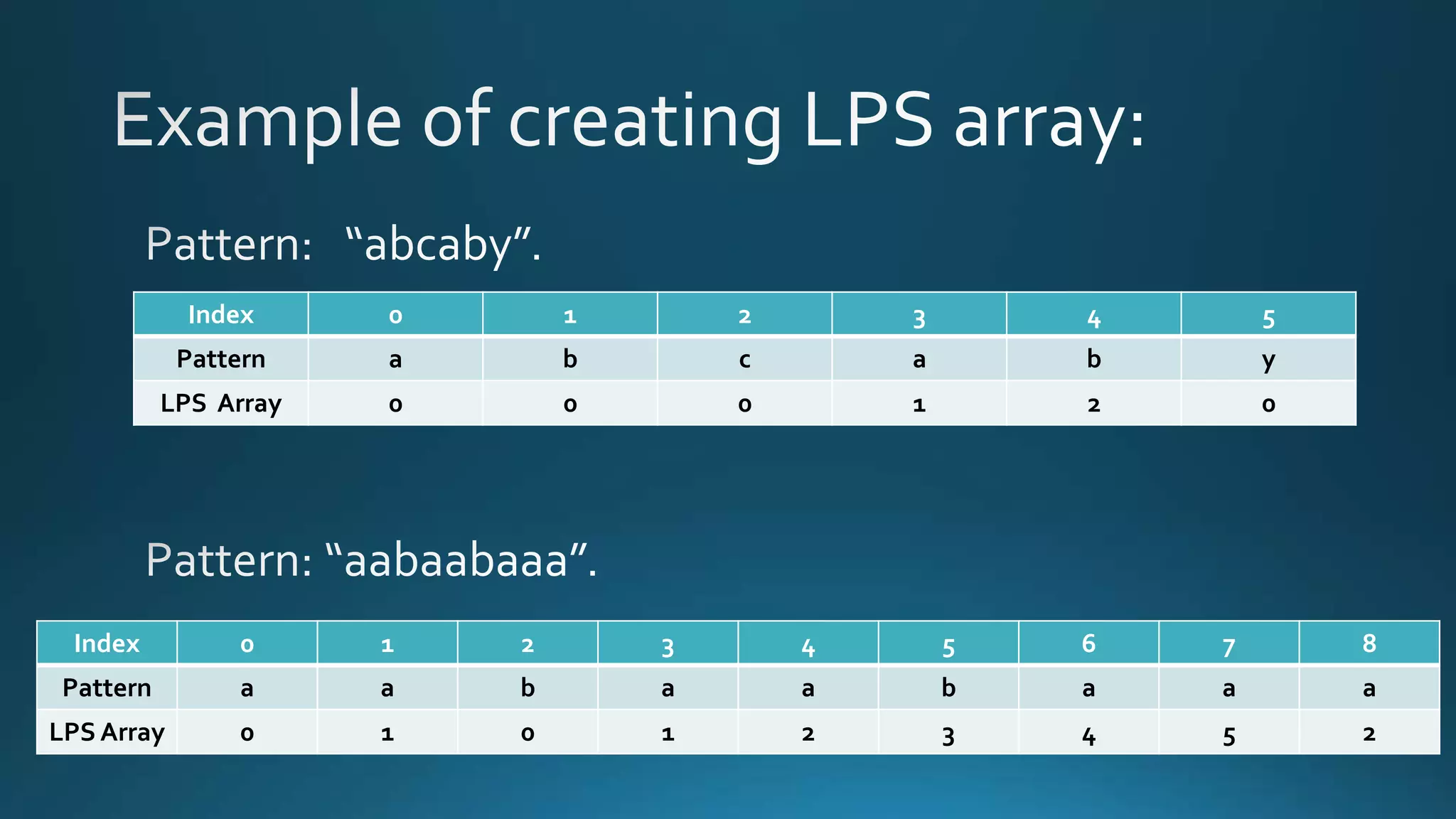 Example of creating LPS array:

Pattern: “abcaby”.

| Index | 0 | 1 | 2 | 3 | 4 | 5 |
|---|---|---|---|---|---|---|
| Pattern | a | b | c | a | b | y |
| LPS Array | 0 | 0 | 0 | 1 | 2 | 0 |

Pattern: “aabaabaaa”.

| Index | 0 | 1 | 2 | 3 | 4 | 5 | 6 | 7 | 8 |
|---|---|---|---|---|---|---|---|---|---|
| Pattern | a | a | b | a | a | b | a | a | a |
| LPS Array | 0 | 1 | 0 | 1 | 2 | 3 | 4 | 5 | 2 |